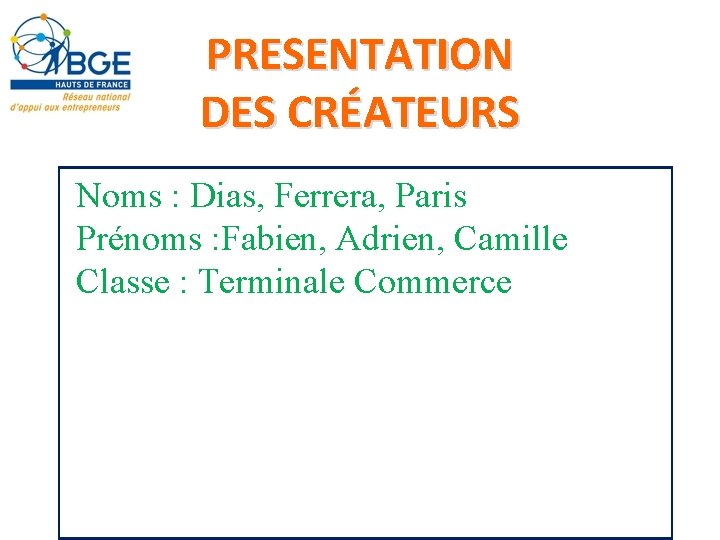 BGE
HAUTS DE FRANCE
Réseau national d'appui aux entrepreneurs

PRESENTATION DES CRÉATEURS

Noms : Dias, Ferrera, Paris
Prénoms :Fabien, Adrien, Camille
Classe : Terminale Commerce